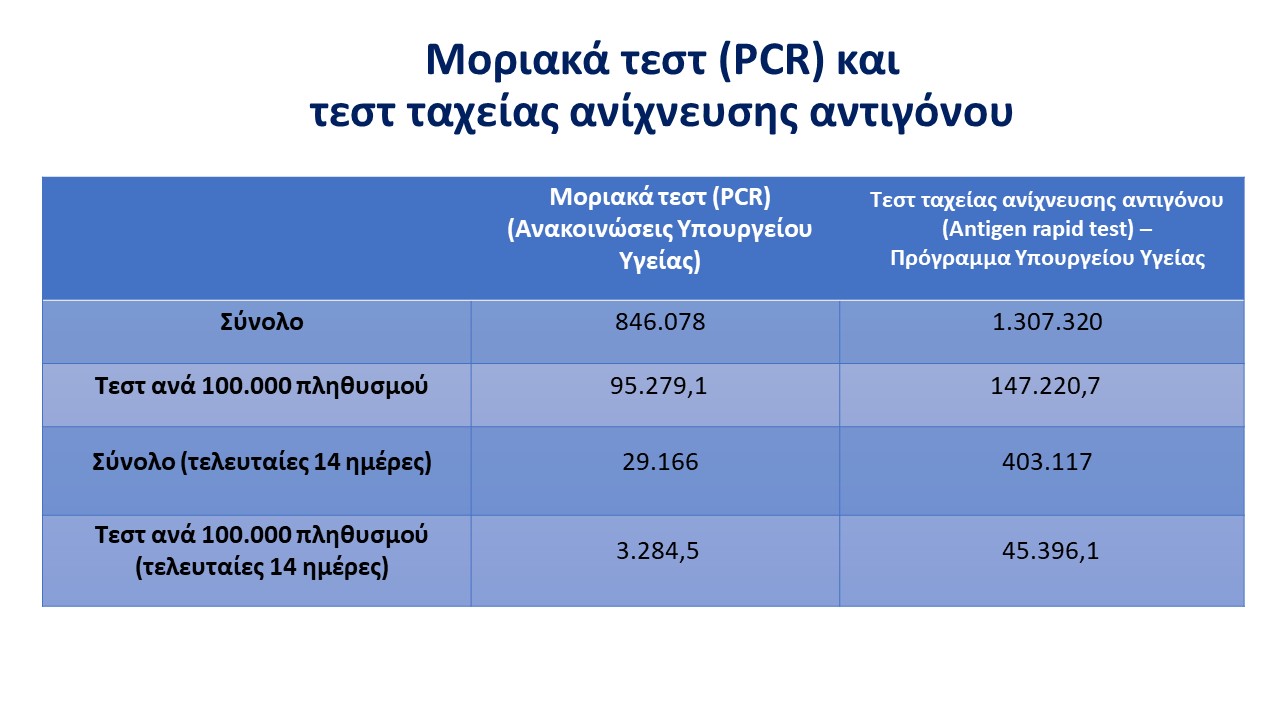 Μοριακά τεστ (PCR) και
τεστ ταχείας ανίχνευσης αντιγόνου

| | Μοριακά τεστ (PCR) (Ανακοινώσεις Υπουργείου Υγείας) | Τεστ ταχείας ανίχνευσης αντιγόνου (Antigen rapid test) – Πρόγραμμα Υπουργείου Υγείας |
|---|---|---|
| Σύνολο | 846.078 | 1.307.320 |
| Τεστ ανά 100.000 πληθυσμού | 95.279,1 | 147.220,7 |
| Σύνολο (τελευταίες 14 ημέρες) | 29.166 | 403.117 |
| Τεστ ανά 100.000 πληθυσμού (τελευταίες 14 ημέρες) | 3.284,5 | 45.396,1 |